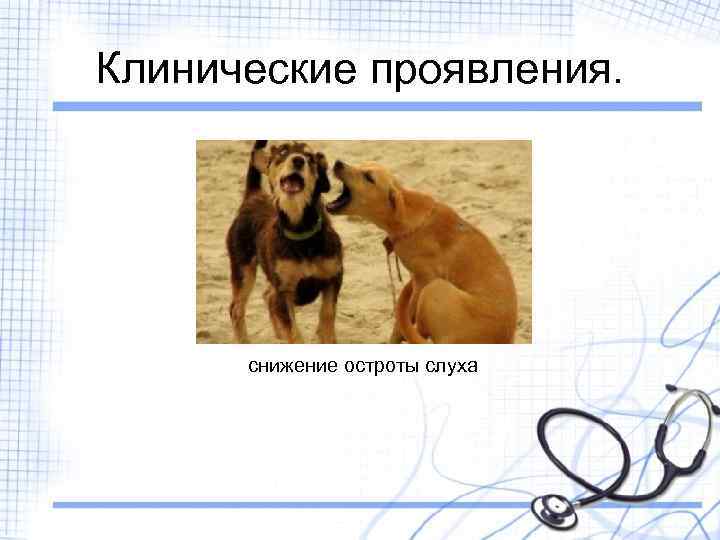 Клинические проявления.

снижение остроты слуха